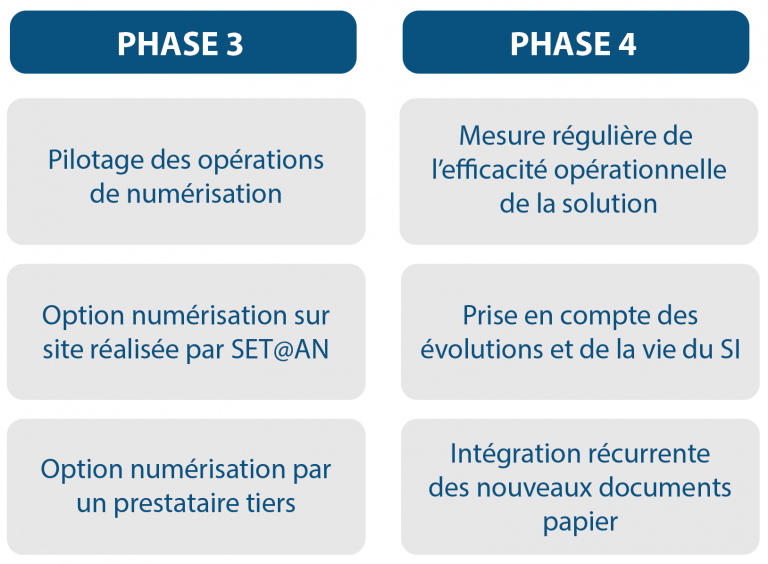 PHASE 3

Pilotage des opérations de numérisation

Option numérisation sur site réalisée par SET@AN

Option numérisation par un prestataire tiers

PHASE 4

Mesure régulière de l'efficacité opérationnelle de la solution

Prise en compte des évolutions et de la vie du SI

Intégration récurrente des nouveaux documents papier